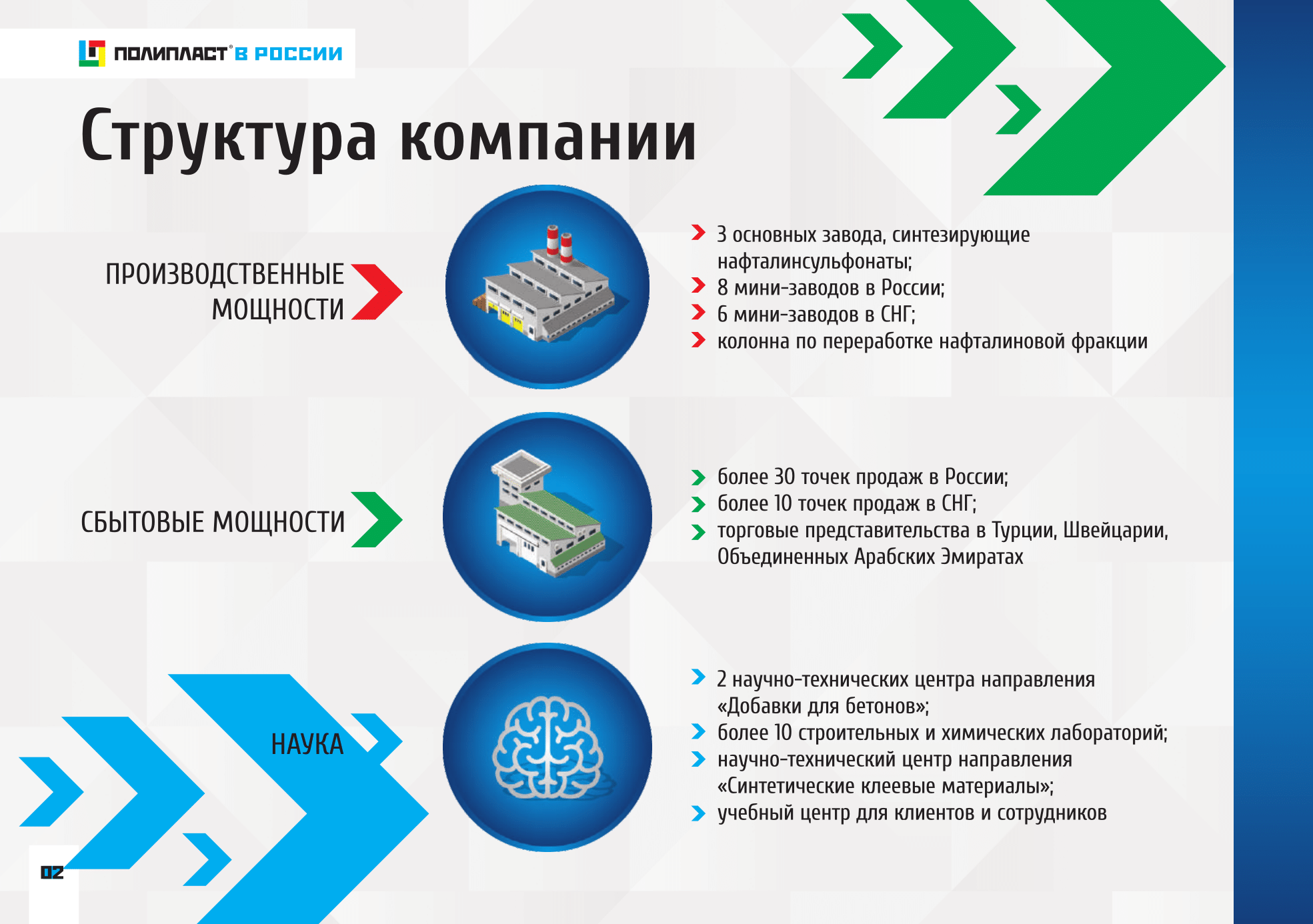 ПОЛИПЛАСТ® В РОССИИ

Структура компании

ПРОИЗВОДСТВЕННЫЕ МОЩНОСТИ

3 основных завода, синтезирующие нафталинсульфонаты;
8 мини-заводов в России;
6 мини-заводов в СНГ;
колонна по переработке нафталиновой фракции

СБЫТОВЫЕ МОЩНОСТИ

более 30 точек продаж в России;
более 10 точек продаж в СНГ;
торговые представительства в Турции, Швейцарии, Объединенных Арабских Эмиратах

НАУКА

2 научно-технических центра направления «Добавки для бетонов»;
более 10 строительных и химических лабораторий;
научно-технический центр направления «Синтетические клеевые материалы»;
учебный центр для клиентов и сотрудников

02